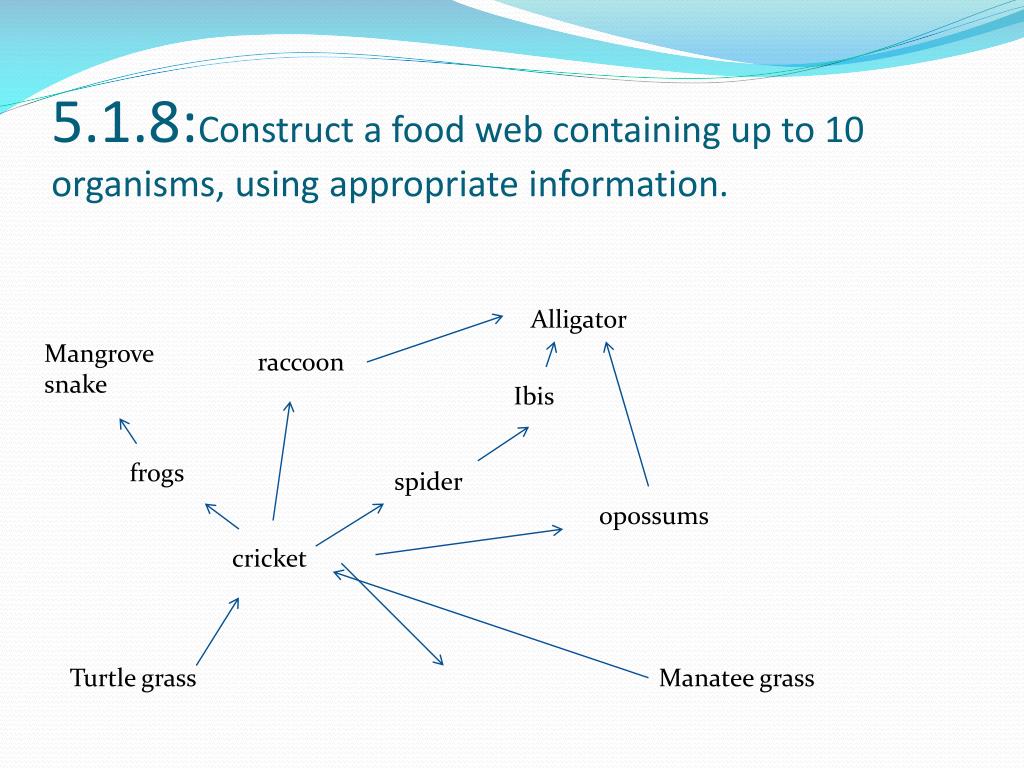 5.1.8:Construct a food web containing up to 10 organisms, using appropriate information.

Alligator

Mangrove snake

raccoon

Ibis

frogs

spider

opossums

cricket

Turtle grass

Manatee grass